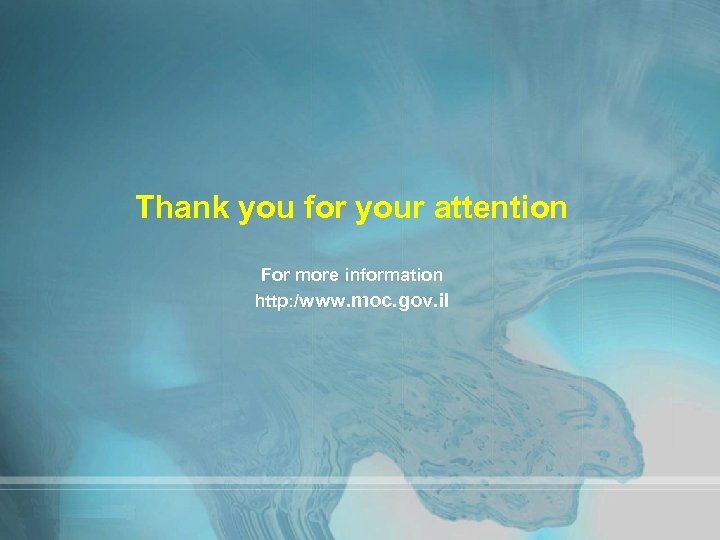 Thank you for your attention

For more information
http:/www.moc.gov.il